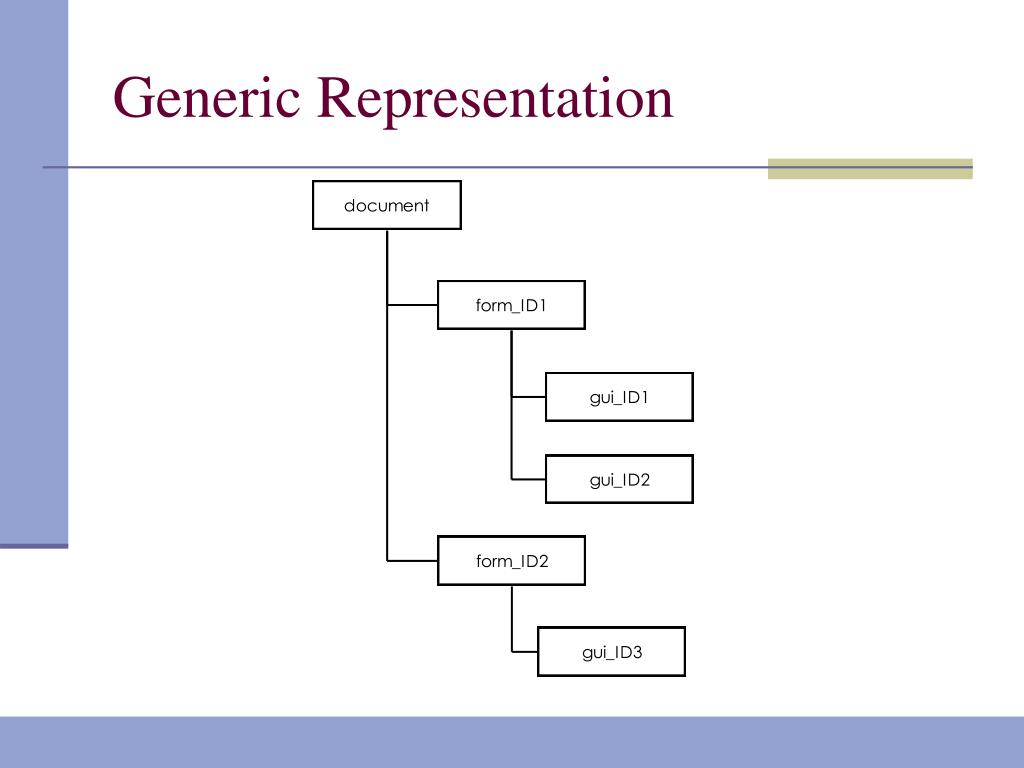 Generic Representation

document

form_ID1

gui_ID1

gui_ID2

form_ID2

gui_ID3